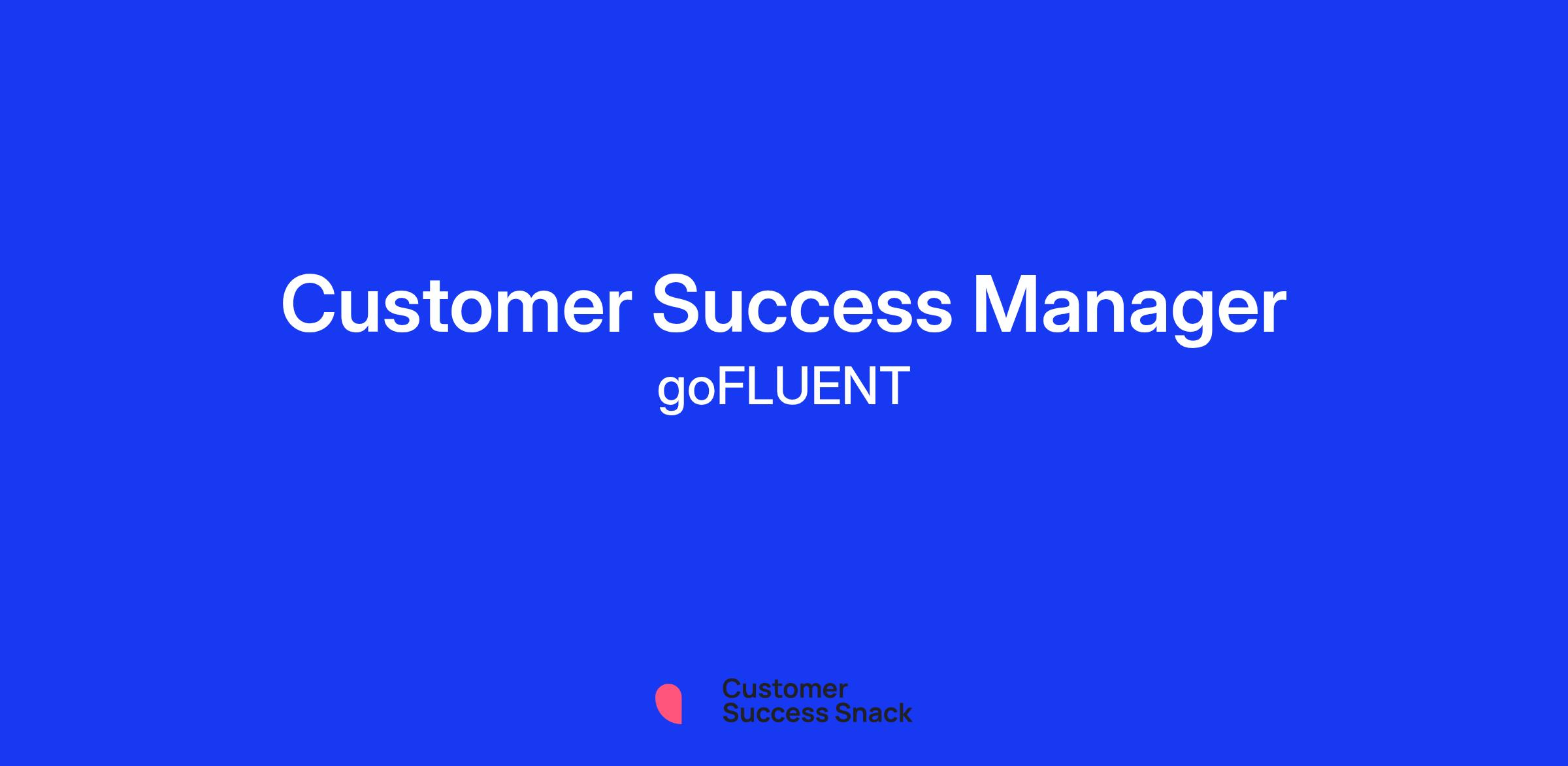 Customer Success Manager
goFLUENT

Customer
Success Snack